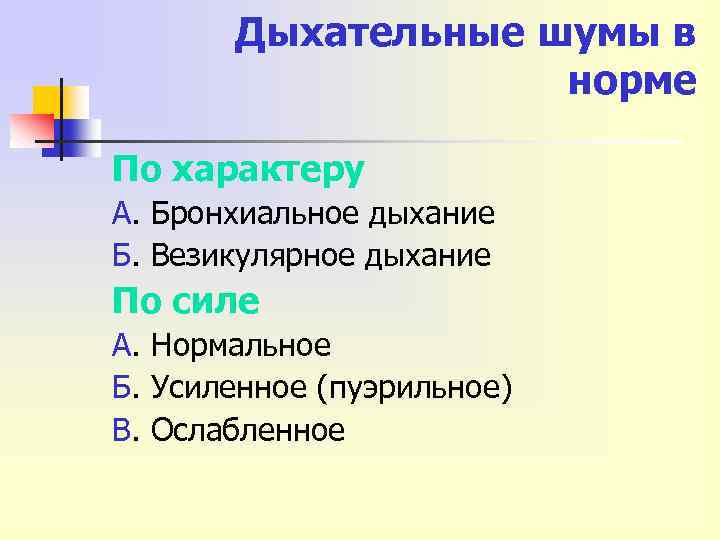 Дыхательные шумы в норме

По характеру

А. Бронхиальное дыхание

Б. Везикулярное дыхание

По силе

А. Нормальное

Б. Усиленное (пуэрильное)

В. Ослабленное